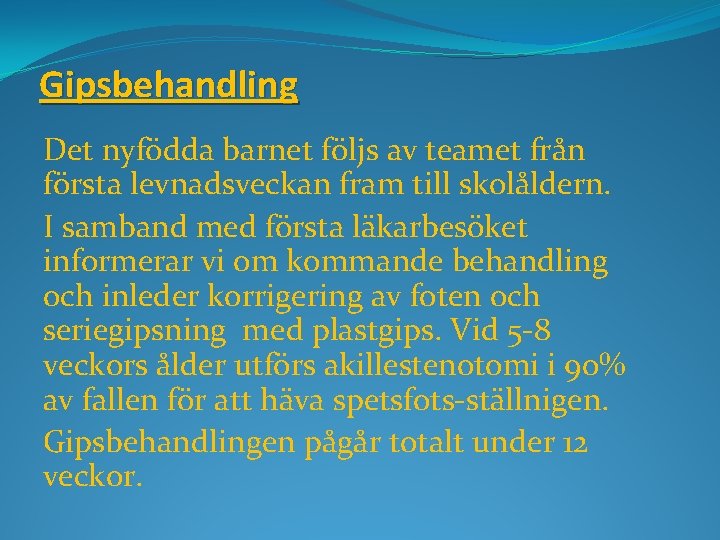 Gipsbehandling

Det nyfödda barnet följs av teamet från första levnadsveckan fram till skolåldern.

I samband med första läkarbesöket informerar vi om kommande behandling och inleder korrigering av foten och seriegipsning med plastgips. Vid 5-8 veckors ålder utförs akillestenotomi i 90% av fallen för att häva spetsfots-ställnigen.

Gipsbehandlingen pågår totalt under 12 veckor.